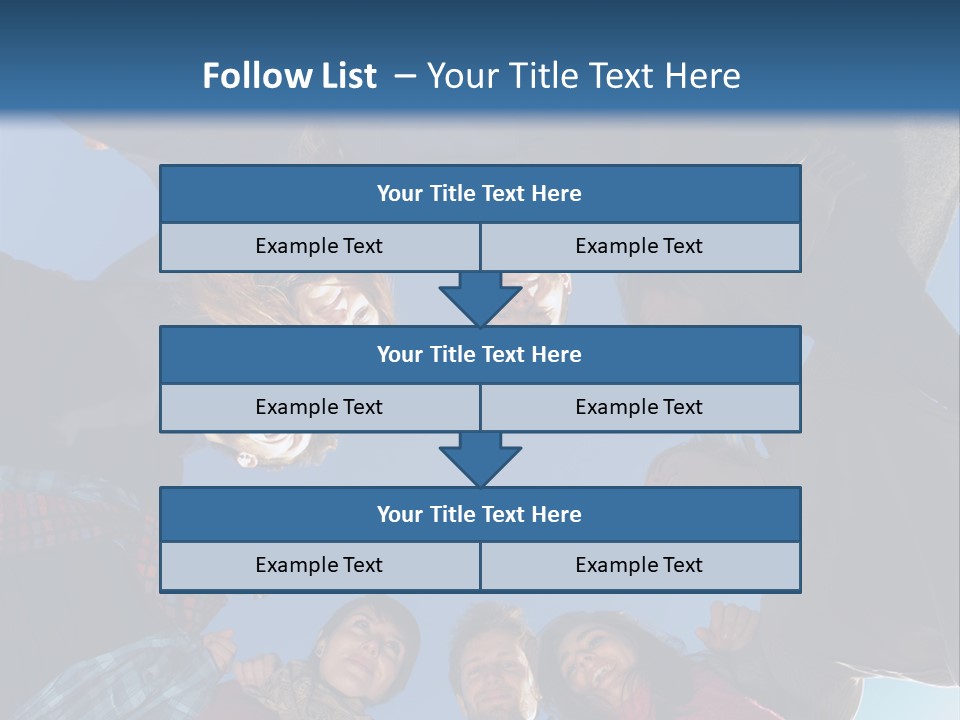 Follow List – Your Title Text Here

Your Title Text Here

Example Text

Example Text

Your Title Text Here

Example Text

Example Text

Your Title Text Here

Example Text

Example Text